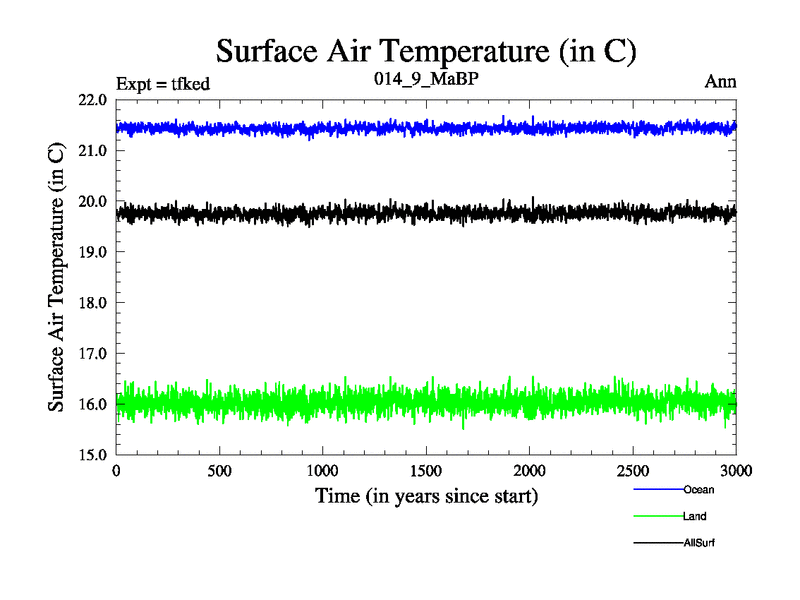 Surface Air Temperature (in C)

Expt = tfked
014_9_MaBP
Ann

Surface Air Temperature (in C)

22.0
21.0
20.0
19.0
18.0
17.0
16.0
15.0

0
500
1000
1500
2000
2500
3000

Time (in years since start)

Ocean
Land
AllSurf